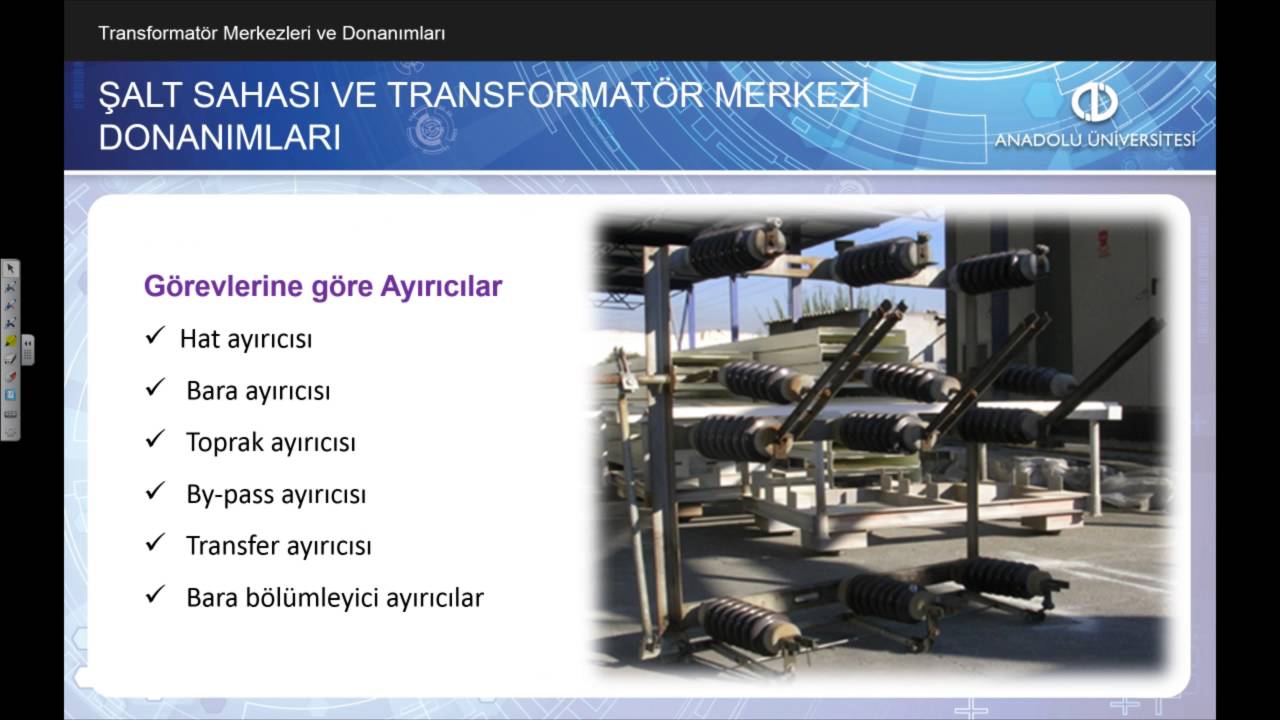 Transformatör Merkezleri ve Donanımları

ŞALT SAHASI VE TRANSFORMATÖR MERKEZİ DONANIMLARI

ANADOLU ÜNİVERSİTESİ

Görevlerine göre Ayırıcılar

✓ Hat ayırıcısı

✓ Bara ayırıcısı

✓ Toprak ayırıcısı

✓ By-pass ayırıcısı

✓ Transfer ayırıcısı

✓ Bara bölümleyici ayırıcılar